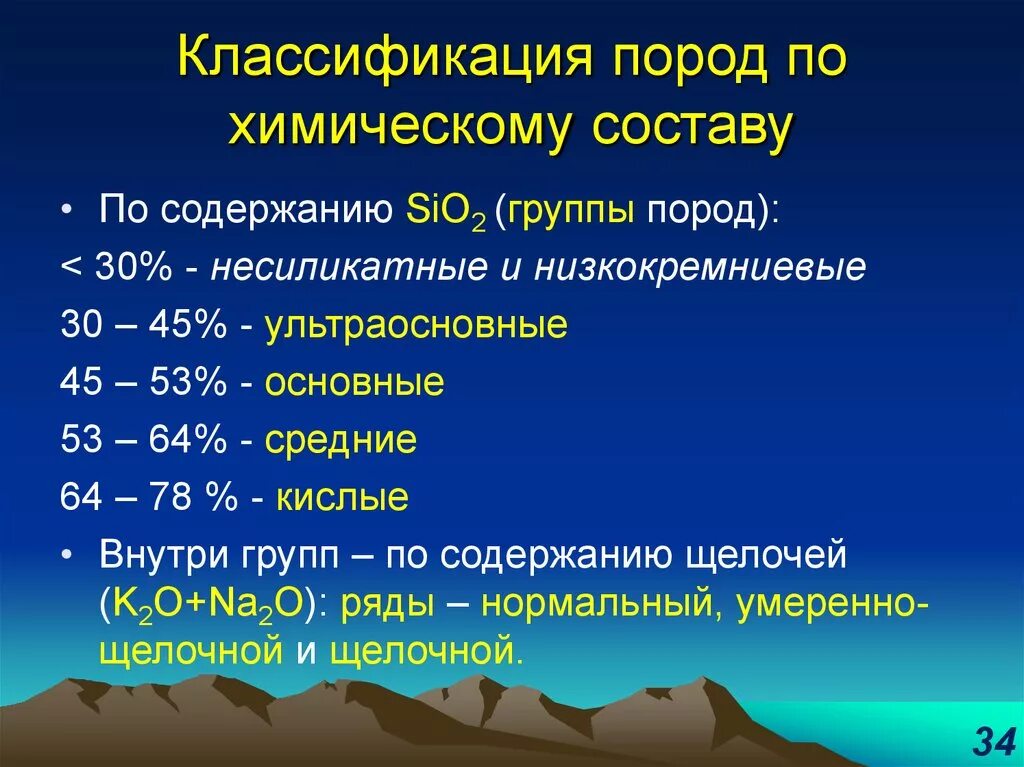 Классификация пород по химическому составу

• По содержанию $SiO_2$ (группы пород):

< 30% - несиликатные и низкокремниевые

30 – 45% - ультраосновные

45 – 53% - основные

53 – 64% - средние

64 – 78 % - кислые

• Внутри групп – по содержанию щелочей ($K_2O+Na_2O$): ряды – нормальный, умеренно-щелочной и щелочной.

34